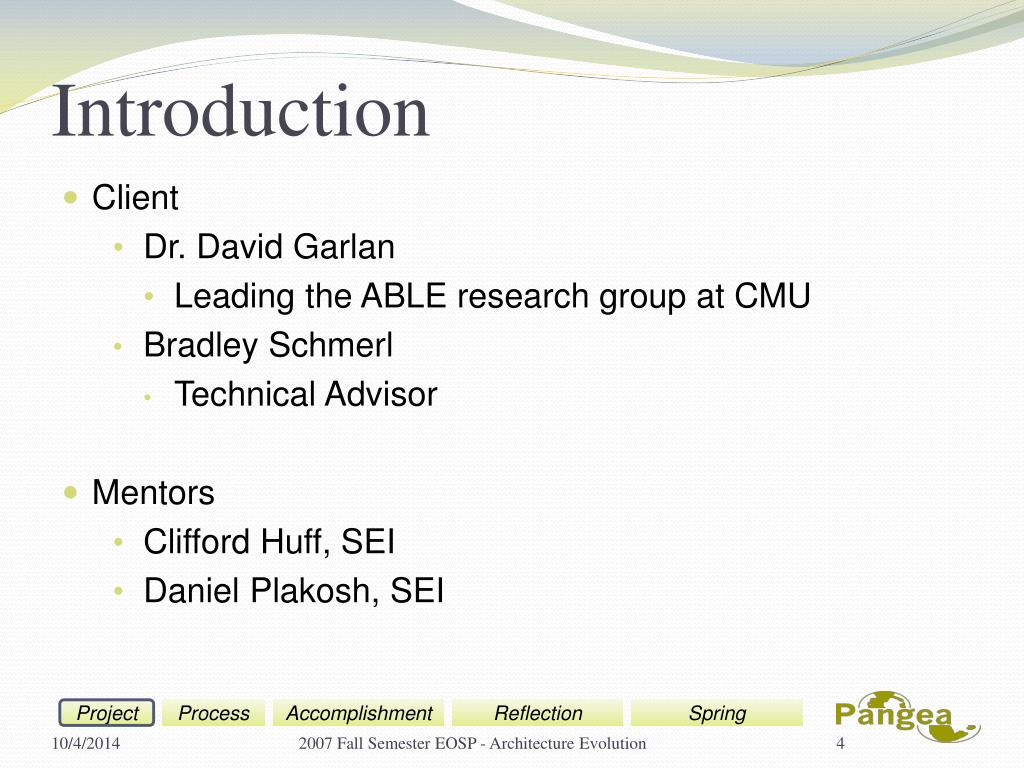 Introduction

- Client
  - Dr. David Garlan
    - Leading the ABLE research group at CMU
  - Bradley Schmerl
    - Technical Advisor

- Mentors
  - Clifford Huff, SEI
  - Daniel Plakosh, SEI

Project Process Accomplishment Reflection Spring

Pangea

10/4/2014 2007 Fall Semester EOSP - Architecture Evolution 4